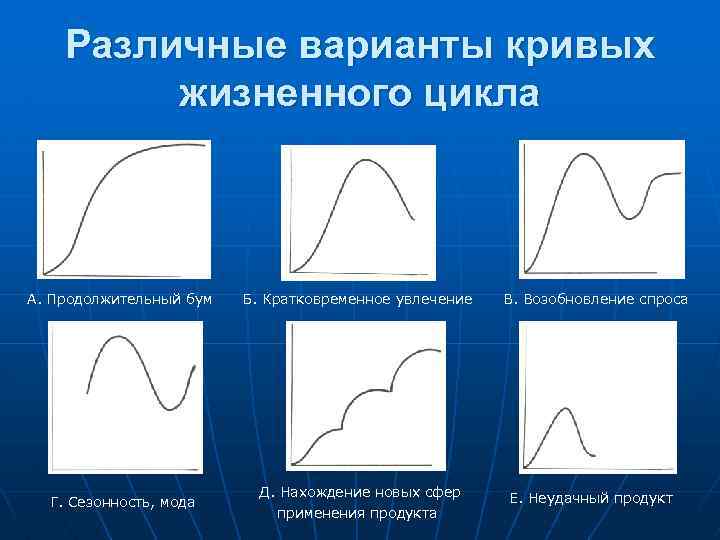 Различные варианты кривых жизненного цикла

А. Продолжительный бум

Б. Кратковременное увлечение

В. Возобновление спроса

Г. Сезонность, мода

Д. Нахождение новых сфер применения продукта

Е. Неудачный продукт